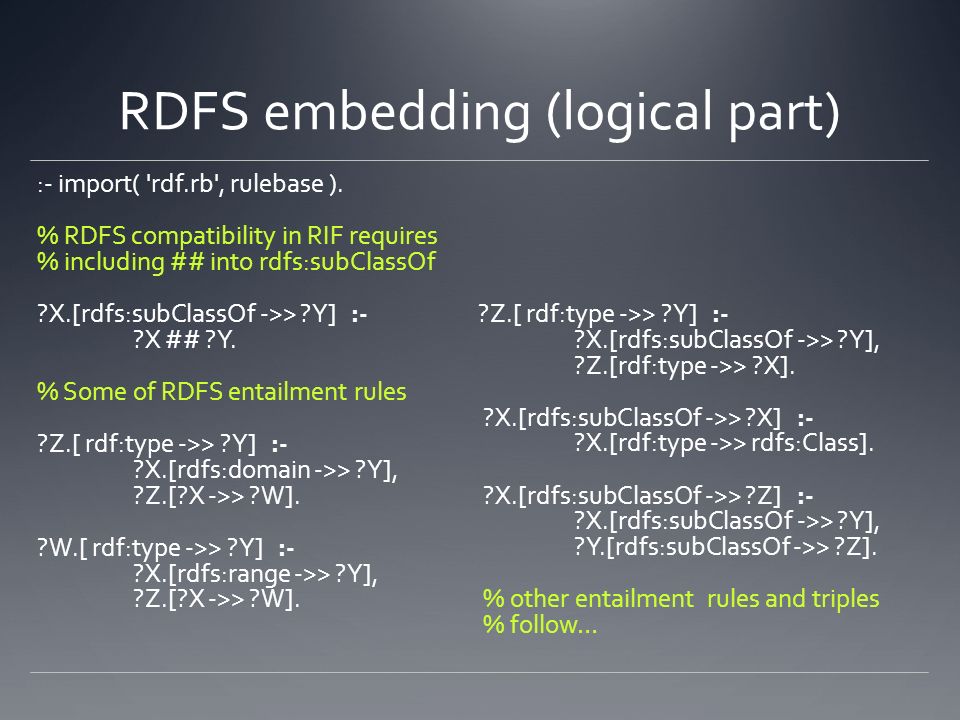 RDFS embedding (logical part)

:- import( 'rdf.rb', rulebase ).

% RDFS compatibility in RIF requires
% including ## into rdfs:subClassOf

?X.[rdfs:subClassOf ->> ?Y] :-
?X ## ?Y.

% Some of RDFS entailment rules

?Z.[ rdf:type ->> ?Y] :-
?X.[rdfs:domain ->> ?Y],
?Z.[?X ->> ?W].

?W.[ rdf:type ->> ?Y] :-
?X.[rdfs:range ->> ?Y],
?Z.[?X ->> ?W].

?Z.[ rdf:type ->> ?Y] :-
?X.[rdfs:subClassOf ->> ?Y],
?Z.[rdf:type ->> ?X].

?X.[rdfs:subClassOf ->> ?X] :-
?X.[rdf:type ->> rdfs:Class].

?X.[rdfs:subClassOf ->> ?Z] :-
?X.[rdfs:subClassOf ->> ?Y],
?Y.[rdfs:subClassOf ->> ?Z].

% other entailment rules and triples
% follow…